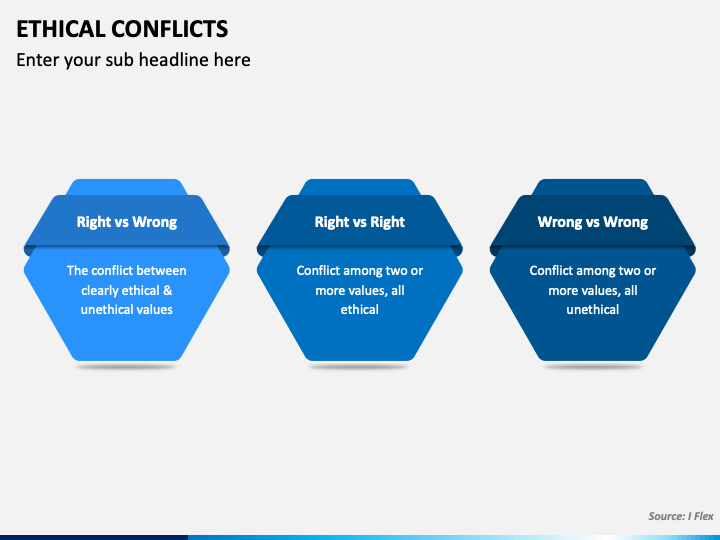 ETHICAL CONFLICTS

Enter your sub headline here

Right vs Wrong

The conflict between clearly ethical & unethical values

Right vs Right

Conflict among two or more values, all ethical

Wrong vs Wrong

Conflict among two or more values, all unethical

Source: I Flex